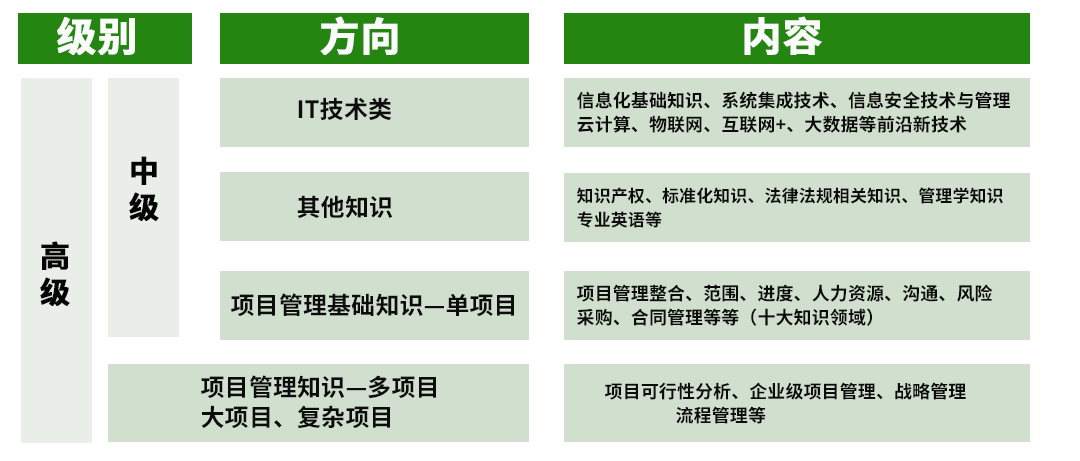 级别

方向

内容

高级

中级

IT技术类

信息化基础知识、系统集成技术、信息安全技术与管理 云计算、物联网、互联网+、大数据等前沿新技术

其他知识

知识产权、标准化知识、法律法规相关知识、管理学知识 专业英语等

项目管理基础知识—单项目

项目管理整合、范围、进度、人力资源、沟通、风险 采购、合同管理等等（十大知识领域）

项目管理知识—多项目
大项目、复杂项目

项目可行性分析、企业级项目管理、战略管理 流程管理等